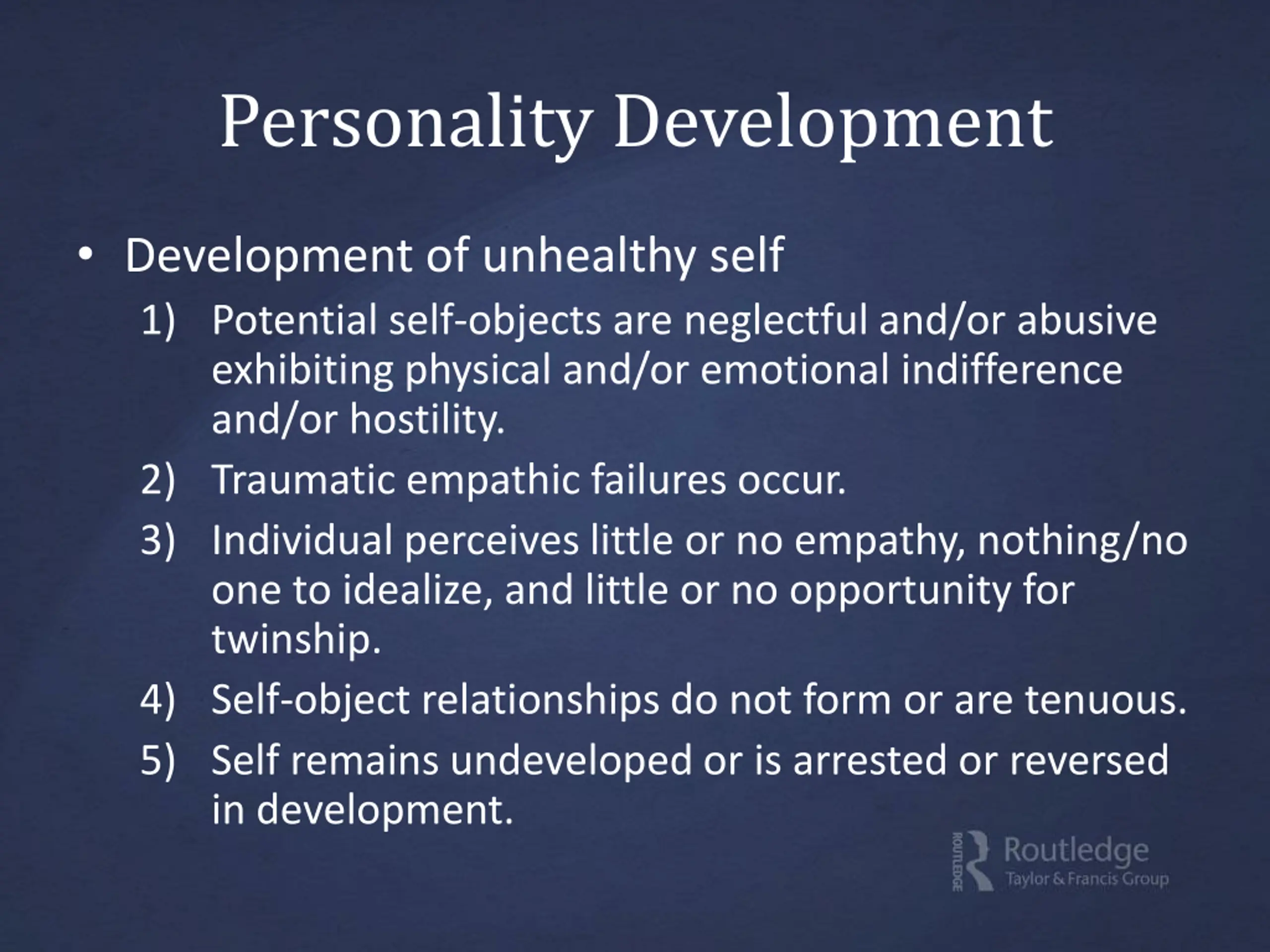 Personality Development

• Development of unhealthy self

1) Potential self-objects are neglectful and/or abusive exhibiting physical and/or emotional indifference and/or hostility.

2) Traumatic empathic failures occur.

3) Individual perceives little or no empathy, nothing/no one to idealize, and little or no opportunity for twinship.

4) Self-object relationships do not form or are tenuous.

5) Self remains undeveloped or is arrested or reversed in development.

ROUTLEDGE Routledge Taylor & Francis Group